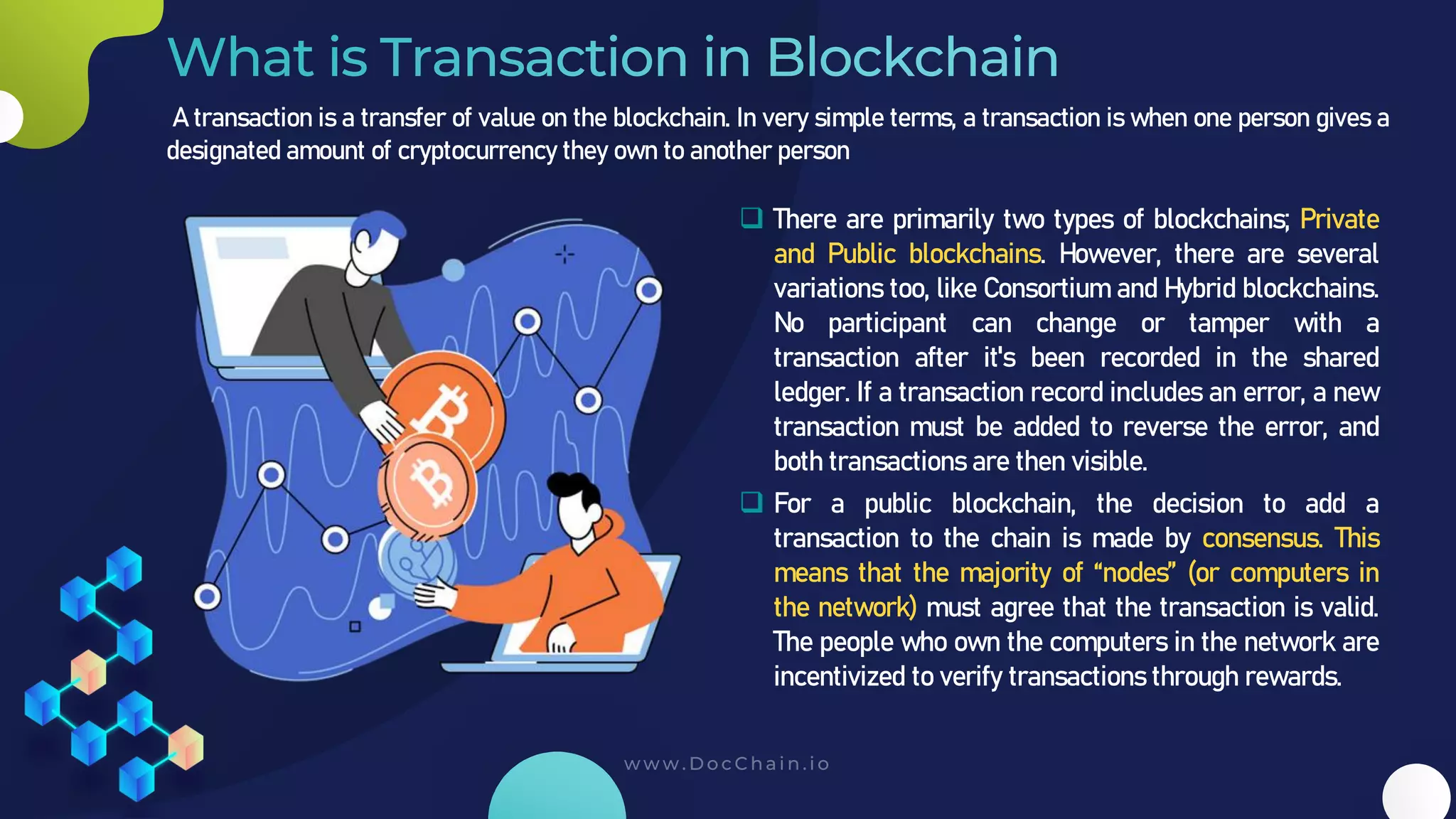 What is Transaction in Blockchain

A transaction is a transfer of value on the blockchain. In very simple terms, a transaction is when one person gives a designated amount of cryptocurrency they own to another person

❑ There are primarily two types of blockchains; Private and Public blockchains. However, there are several variations too, like Consortium and Hybrid blockchains. No participant can change or tamper with a transaction after it's been recorded in the shared ledger. If a transaction record includes an error, a new transaction must be added to reverse the error, and both transactions are then visible.

❑ For a public blockchain, the decision to add a transaction to the chain is made by consensus. This means that the majority of "nodes" (or computers in the network) must agree that the transaction is valid. The people who own the computers in the network are incentivized to verify transactions through rewards.

www.DocChain.io